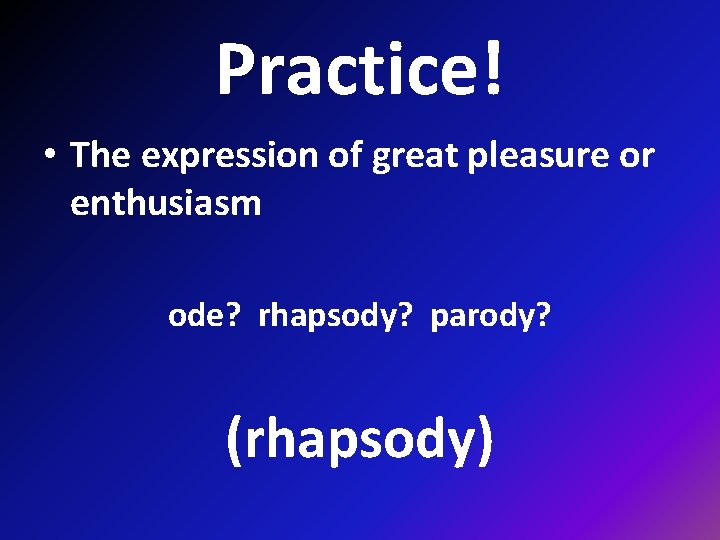 Practice!

• The expression of great pleasure or enthusiasm

ode? rhapsody? parody?

(rhapsody)